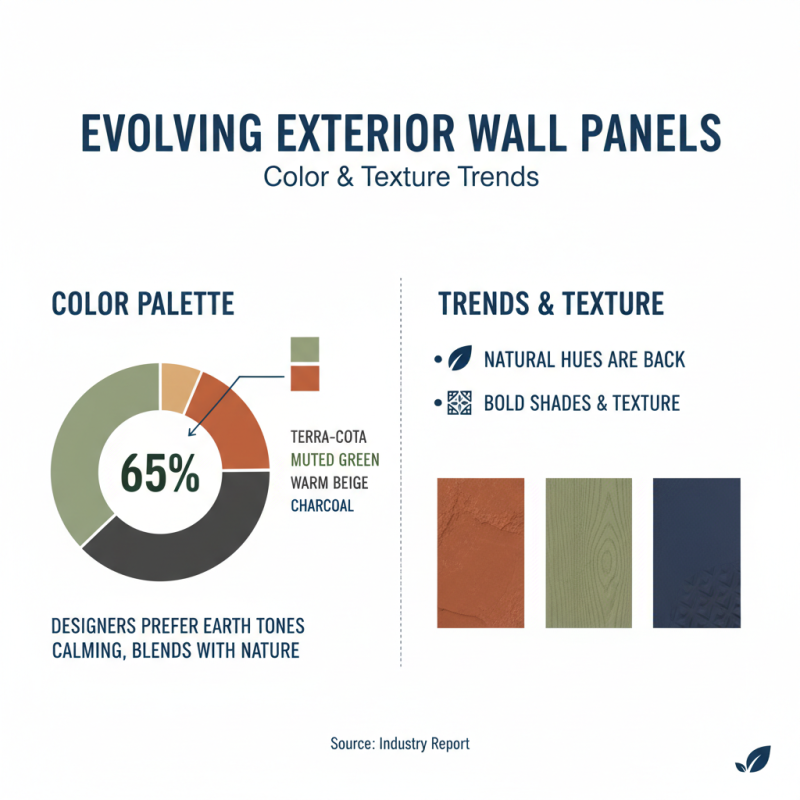 EVOLVING EXTERIOR WALL PANELS
Color & Texture Trends

COLOR PALETTE

65%

TERRA-COTA
MUTED GREEN
WARM BEIGE
CHARCOAL

DESIGNERS PREFER EARTH TONES
CALMING, BLENDS WITH NATURE

TRENDS & TEXTURE

• NATURAL HUES ARE BACK
• BOLD SHADES & TEXTURE

Source: Industry Report